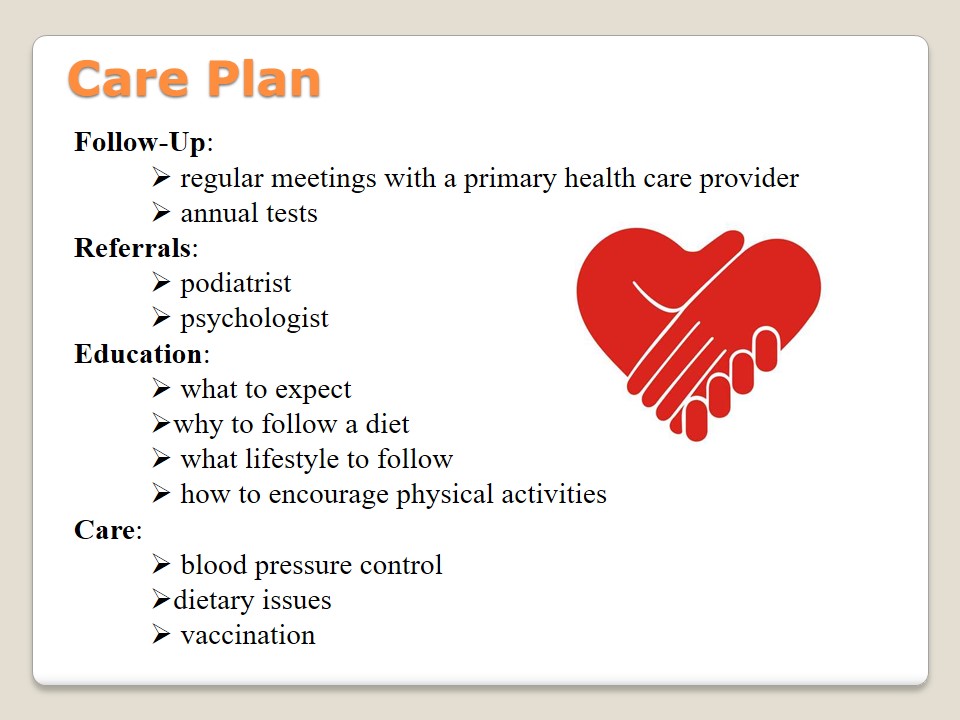 Care Plan

Follow-Up:
➢ regular meetings with a primary health care provider
➢ annual tests

Referrals:
➢ podiatrist
➢ psychologist

Education:
➢ what to expect
➢why to follow a diet
➢ what lifestyle to follow
➢ how to encourage physical activities

Care:
➢ blood pressure control
➢dietary issues
➢ vaccination